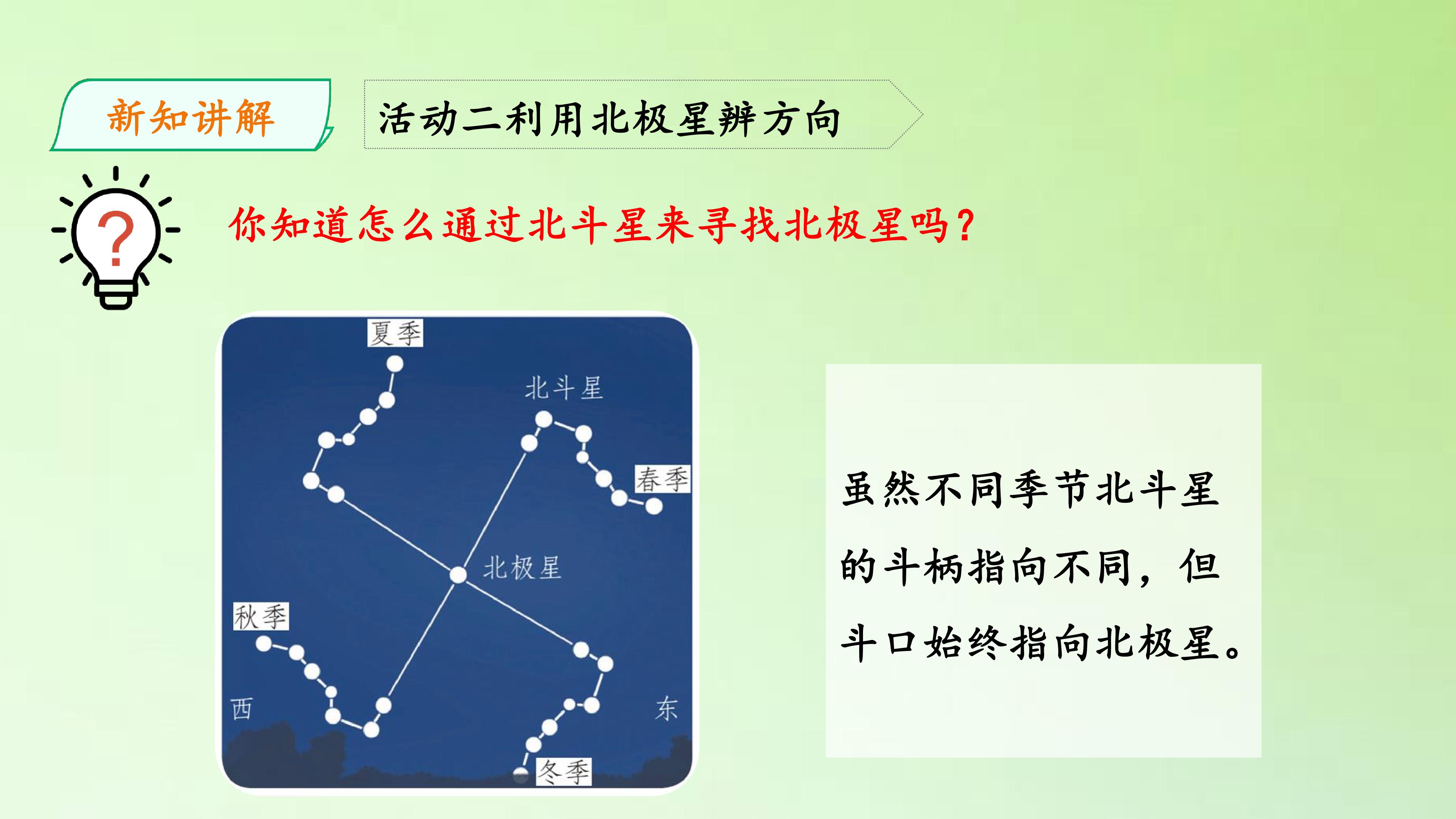 新知讲解

活动二利用北极星辨方向

?

你知道怎么通过北斗星来寻找北极星吗？

夏季

北斗星

春季

北极星

秋季

西

东

冬季

虽然不同季节北斗星的斗柄指向不同，但斗口始终指向北极星。